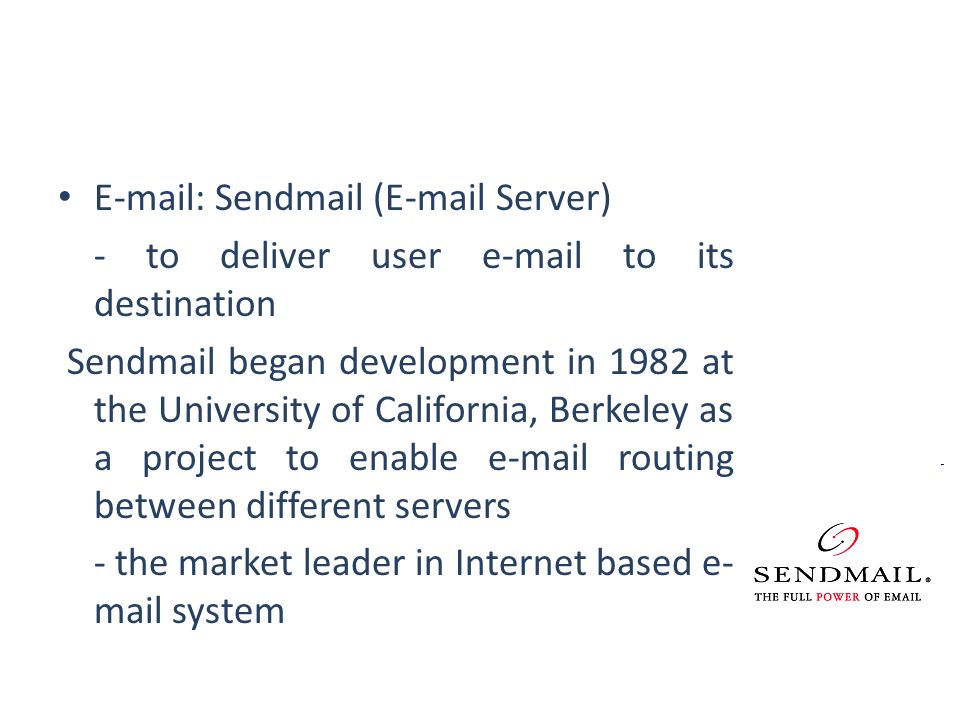 • E-mail: Sendmail (E-mail Server)

- to deliver user e-mail to its destination

Sendmail began development in 1982 at the University of California, Berkeley as a project to enable e-mail routing between different servers

- the market leader in Internet based e-mail system

SENDMAIL.
THE FULL POWER OF EMAIL